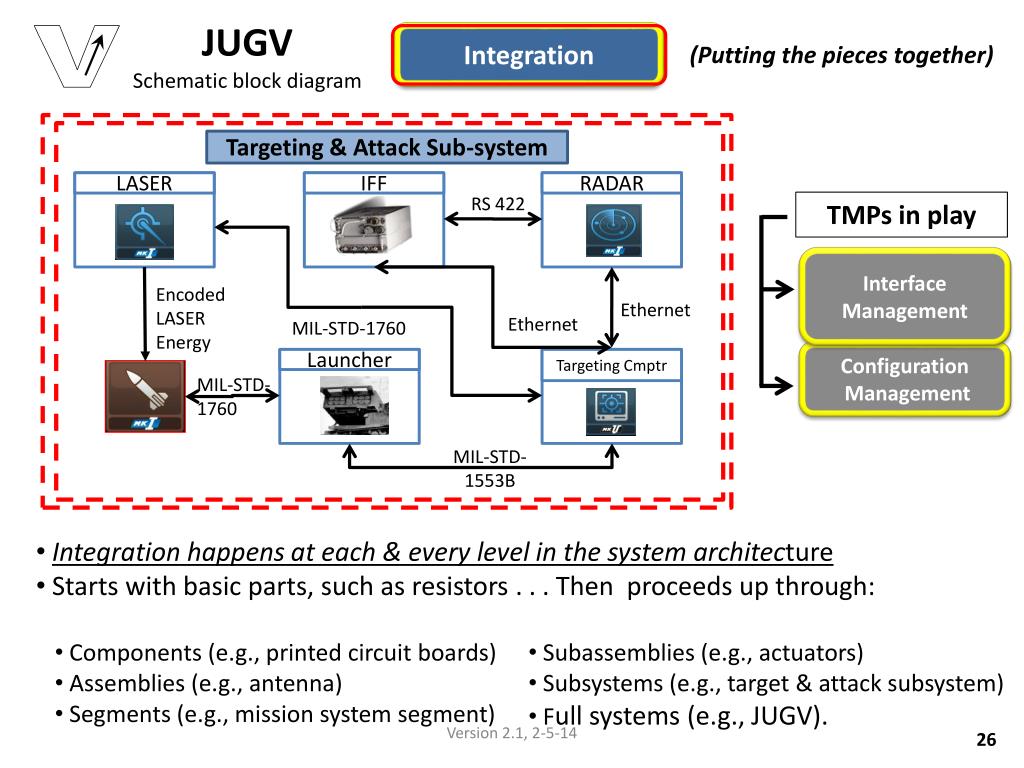 JUGV
Schematic block diagram

Integration

(Putting the pieces together)

Targeting & Attack Sub-system

LASER

IFF

RS 422

RADAR

Encoded LASER Energy

MIL-STD-1760

Ethernet

Ethernet

Launcher

Targeting Cmptr

MIL-STD-1760

MIL-STD-1553B

TMPs in play

Interface Management

Configuration Management

• Integration happens at each & every level in the system architecture
• Starts with basic parts, such as resistors . . . Then proceeds up through:

• Components (e.g., printed circuit boards)
• Assemblies (e.g., antenna)
• Segments (e.g., mission system segment)

• Subassemblies (e.g., actuators)
• Subsystems (e.g., target & attack subsystem)
• Full systems (e.g., JUGV).

Version 2.1, 2-5-14

26